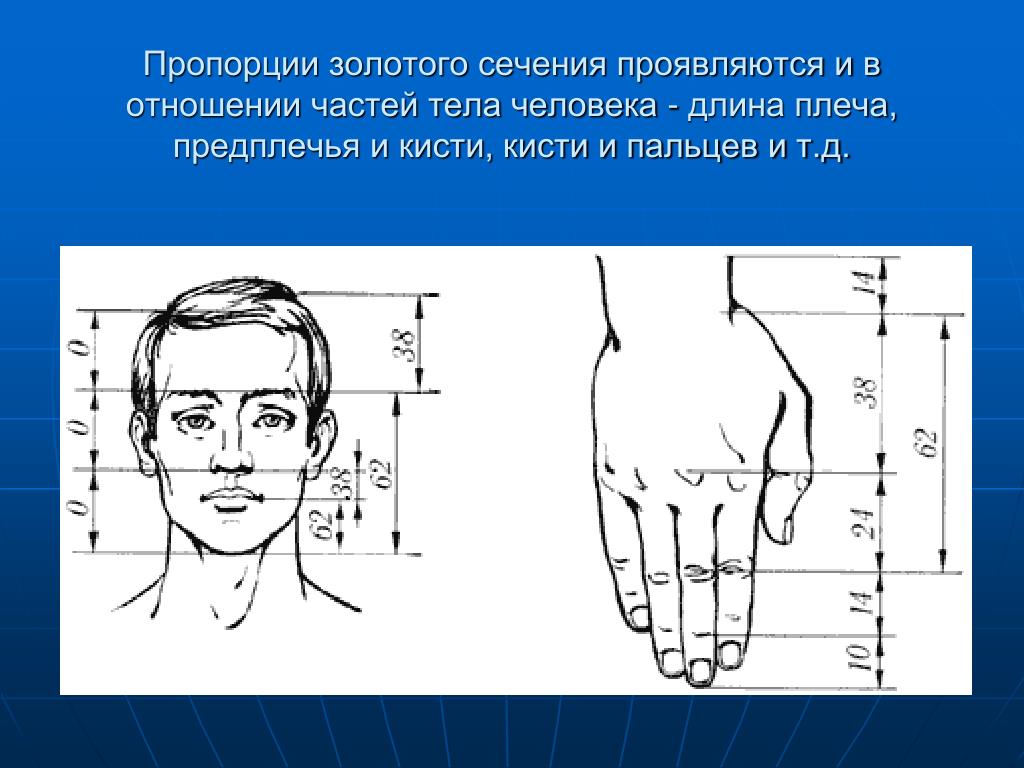 Пропорции золотого сечения проявляются и в отношении частей тела человека - длина плеча, предплечья и кисти, кисти и пальцев и т.д.

0
0
0
38
62
38
62

14
38
62
24
14
10